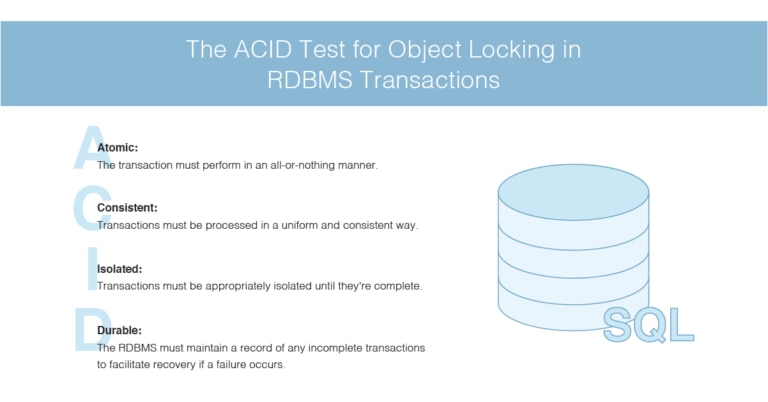 The ACID Test for Object Locking in RDBMS Transactions

A
Atomic:
The transaction must perform in an all-or-nothing manner.

C
Consistent:
Transactions must be processed in a uniform and consistent way.

I
Isolated:
Transactions must be appropriately isolated until they're complete.

D
Durable:
The RDBMS must maintain a record of any incomplete transactions to facilitate recovery if a failure occurs.

SQL